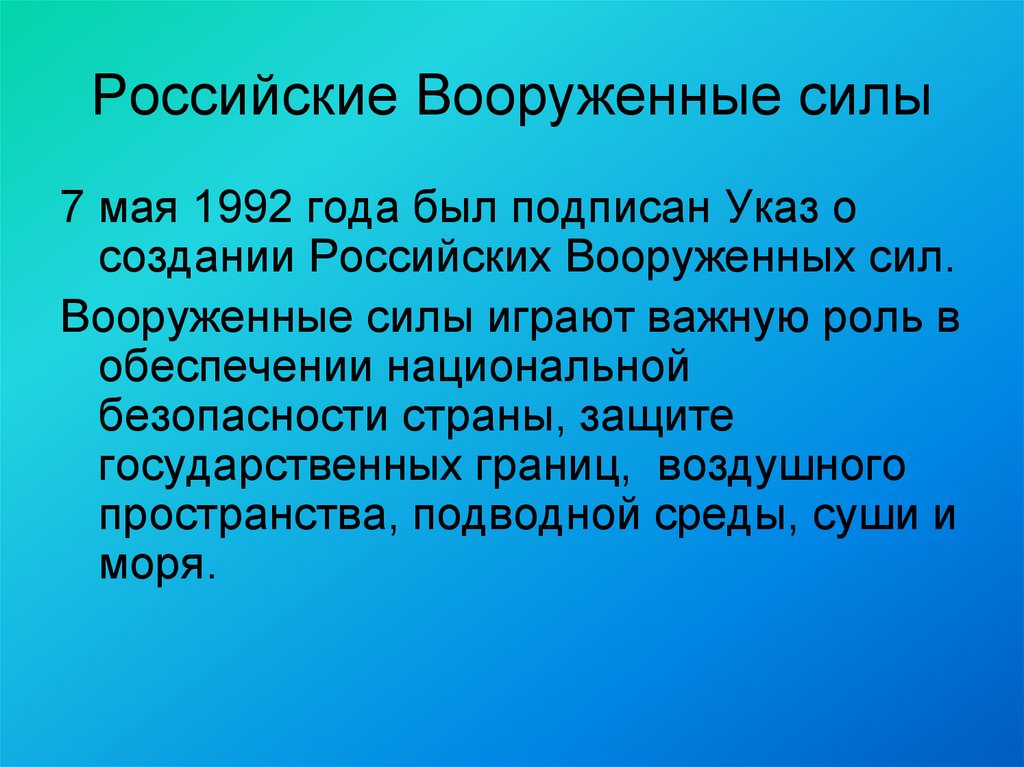 Российские Вооруженные силы

7 мая 1992 года был подписан Указ о создании Российских Вооруженных сил.

Вооруженные силы играют важную роль в обеспечении национальной безопасности страны, защите государственных границ,  воздушного пространства, подводной среды, суши и моря.